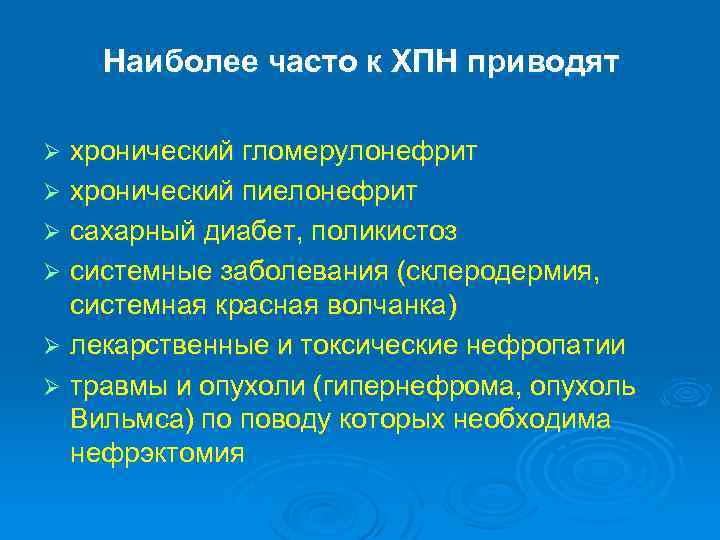 Наиболее часто к ХПН приводят

➢ хронический гломерулонефрит
➢ хронический пиелонефрит
➢ сахарный диабет, поликистоз
➢ системные заболевания (склеродермия, системная красная волчанка)
➢ лекарственные и токсические нефропатии
➢ травмы и опухоли (гипернефрома, опухоль Вильмса) по поводу которых необходима нефрэктомия